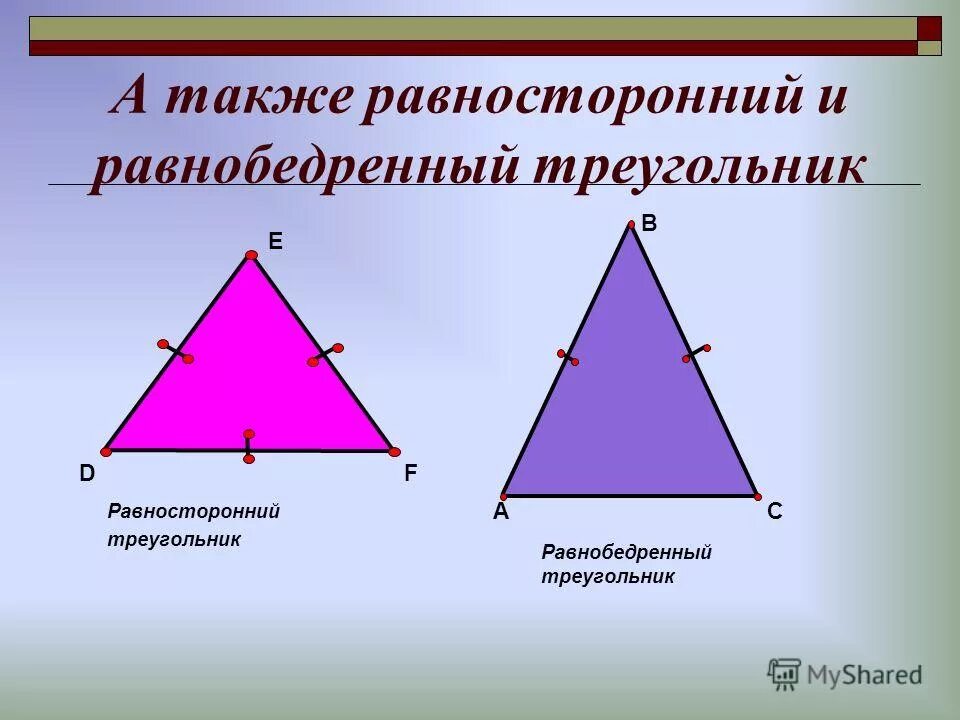 А также равносторонний и равнобедренный треугольник

E

D

F

Равносторонний треугольник

B

A

C

Равнобедренный треугольник

MyShared